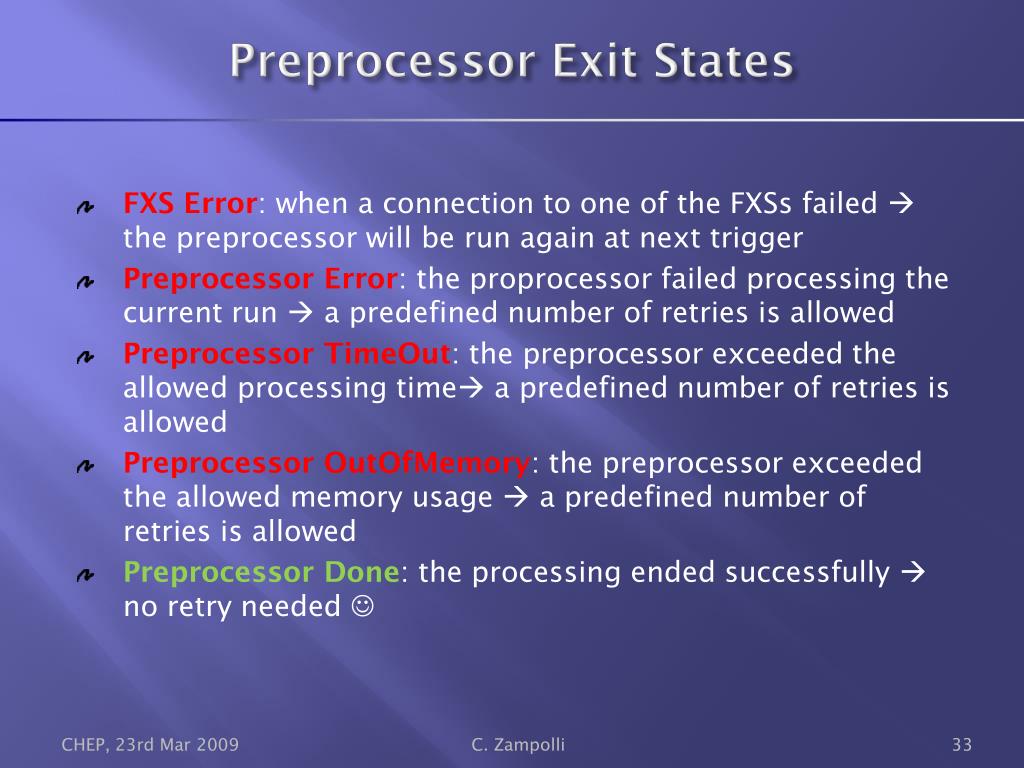 Preprocessor Exit States

FXS Error: when a connection to one of the FXSs failed → the preprocessor will be run again at next trigger

Preprocessor Error: the proprocessor failed processing the current run → a predefined number of retries is allowed

Preprocessor TimeOut: the preprocessor exceeded the allowed processing time→ a predefined number of retries is allowed

Preprocessor OutOfMemory: the preprocessor exceeded the allowed memory usage → a predefined number of retries is allowed

Preprocessor Done: the processing ended successfully → no retry needed ☺

CHEP, 23rd Mar 2009

C. Zampolli

33